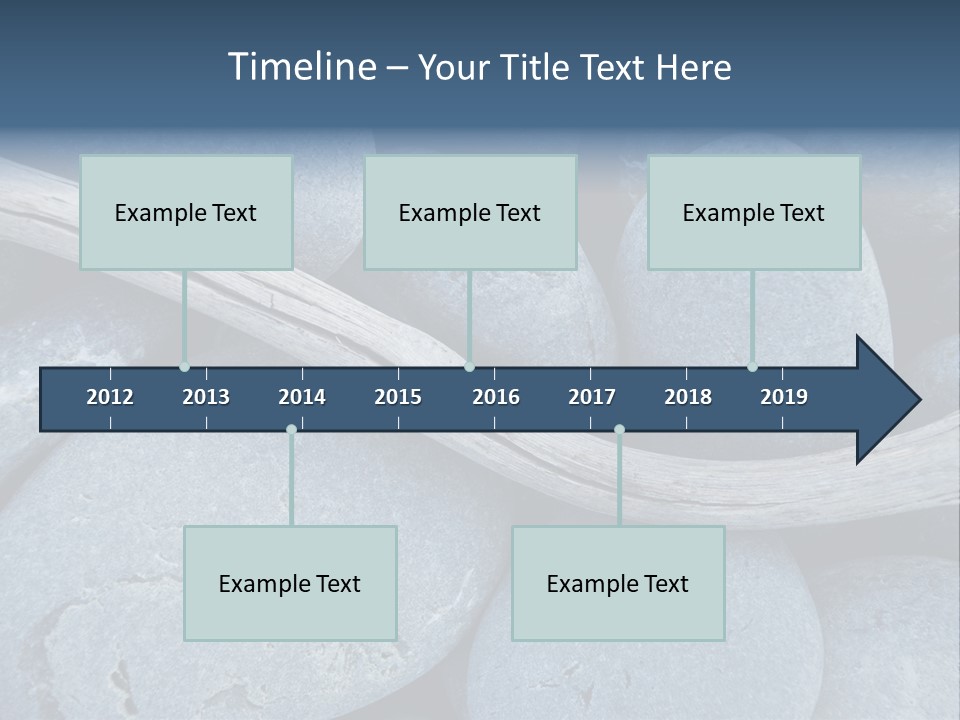 Timeline – Your Title Text Here

Example Text

Example Text

Example Text

2012 2013 2014 2015 2016 2017 2018 2019

Example Text

Example Text